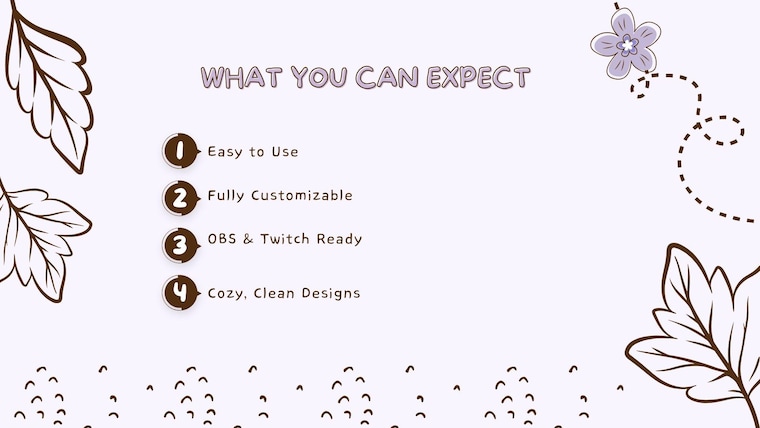 WHAT YOU CAN EXPECT

1 Easy to Use

2 Fully Customizable

3 OBS & Twitch Ready

4 Cozy, Clean Designs